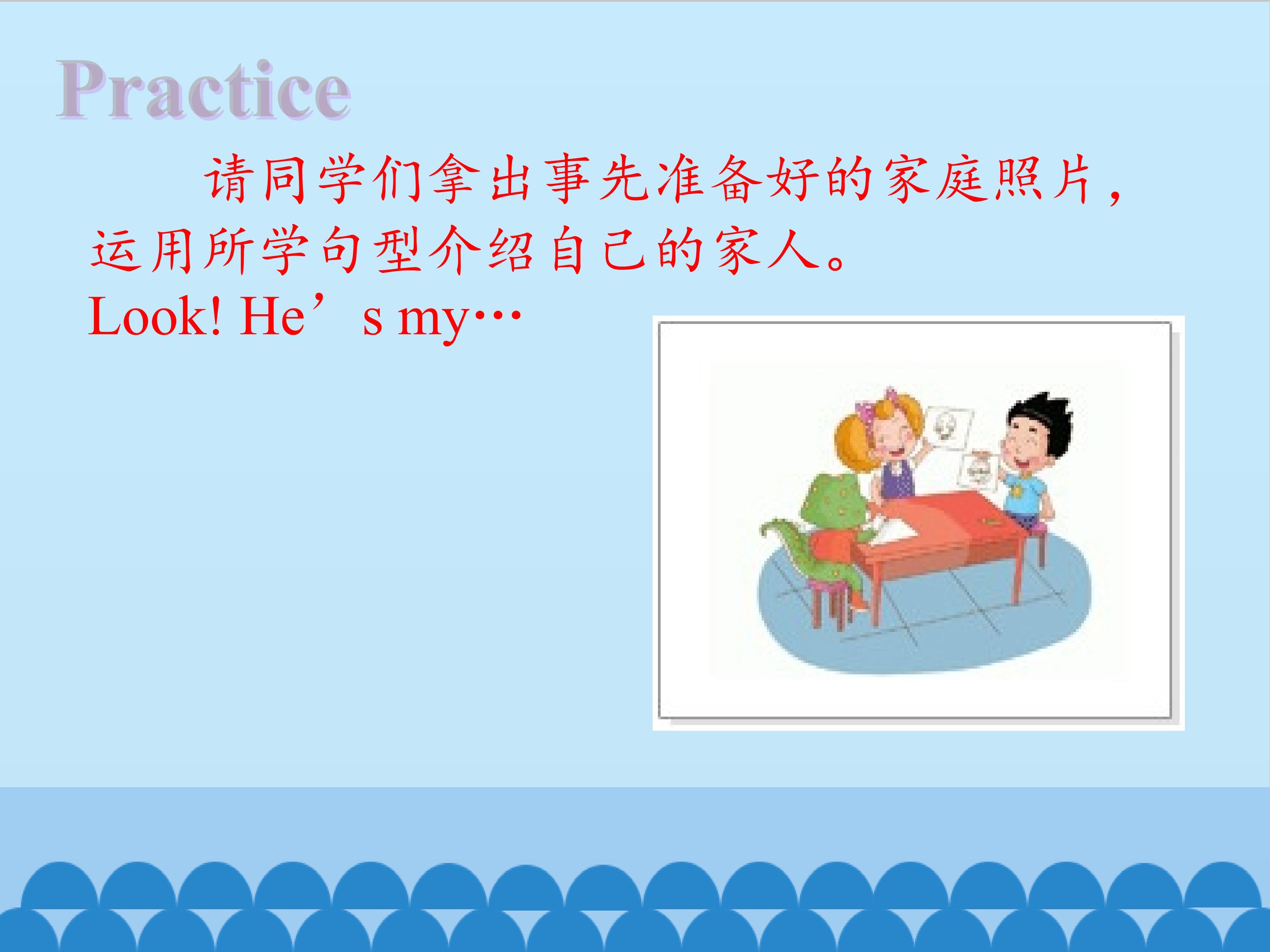 Practice

请同学们拿出事先准备好的家庭照片，运用所学句型介绍自己的家人。

Look! He’s my…